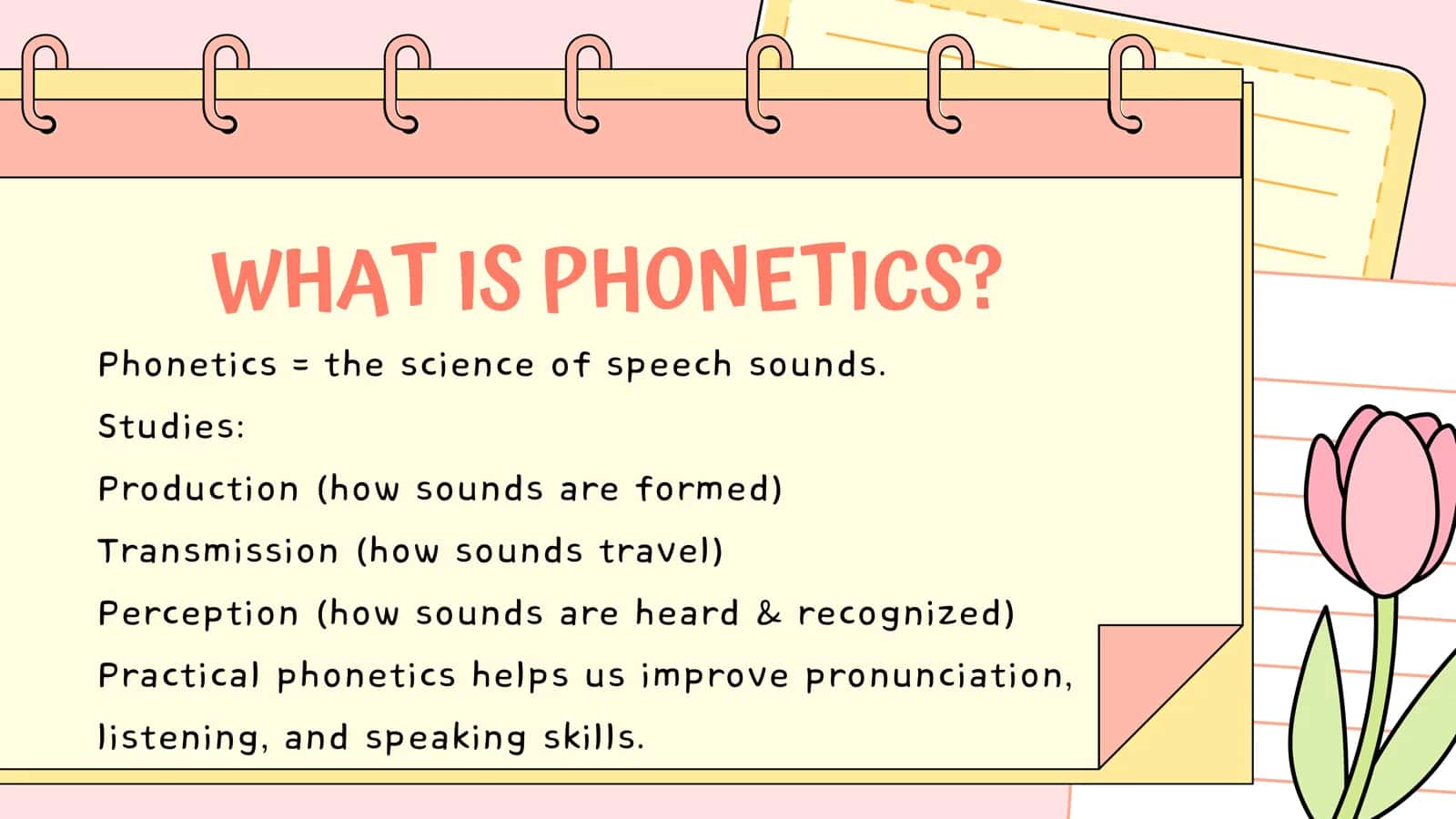 WHAT IS PHONETICS?

Phonetics = the science of speech sounds.

Studies:

Production (how sounds are formed)

Transmission (how sounds travel)

Perception (how sounds are heard & recognized)

Practical phonetics helps us improve pronunciation, listening, and speaking skills.